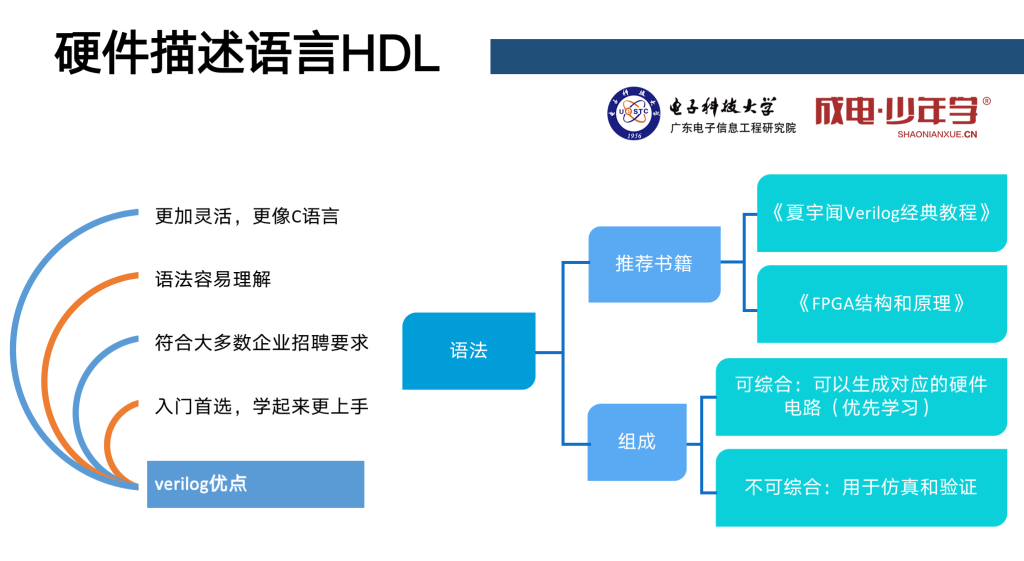 硬件描述语言HDL

UESTC 1956

电子科技大学
广东电子信息工程研究院

成电·少年学®
SHAONIANXUE.CN

更加灵活，更像C语言

语法容易理解

符合大多数企业招聘要求

入门首选，学起来更上手

verilog优点

语法

推荐书籍

《夏宇闻Verilog经典教程》

《FPGA结构和原理》

组成

可综合：可以生成对应的硬件电路（优先学习）

不可综合：用于仿真和验证